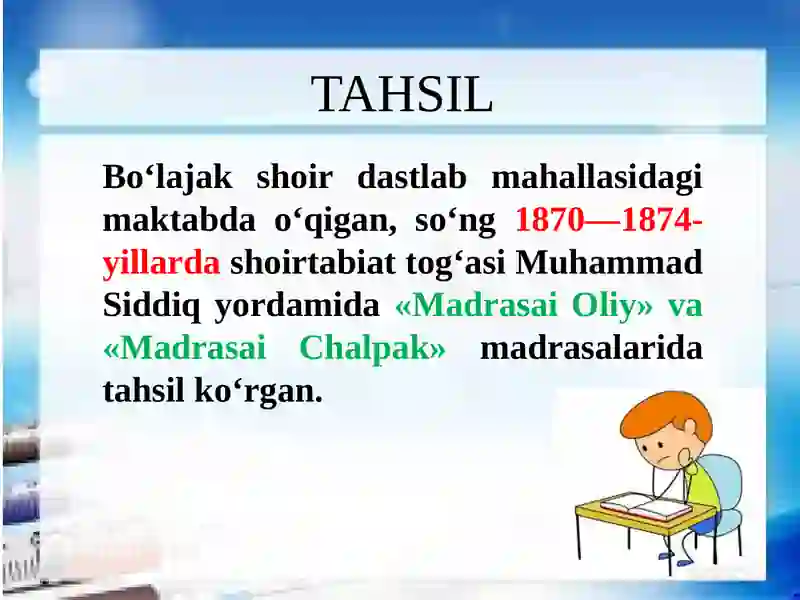 TAHSIL

Bo‘lajak shoir dastlab mahallasidagi maktabda o‘qigan, so‘ng 1870—1874-yillarda shoirtabiat tog‘asi Muhammad Siddiq yordamida «Madrasai Oliy» va «Madrasai Chalpak» madrasalarida tahsil ko‘rgan.